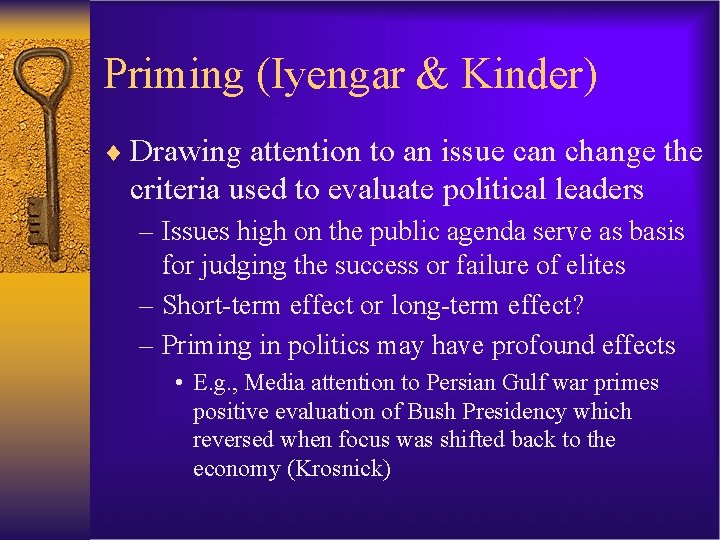 Priming (Iyengar & Kinder)

♦ Drawing attention to an issue can change the criteria used to evaluate political leaders

– Issues high on the public agenda serve as basis for judging the success or failure of elites

– Short-term effect or long-term effect?

– Priming in politics may have profound effects

• E.g., Media attention to Persian Gulf war primes positive evaluation of Bush Presidency which reversed when focus was shifted back to the economy (Krosnick)